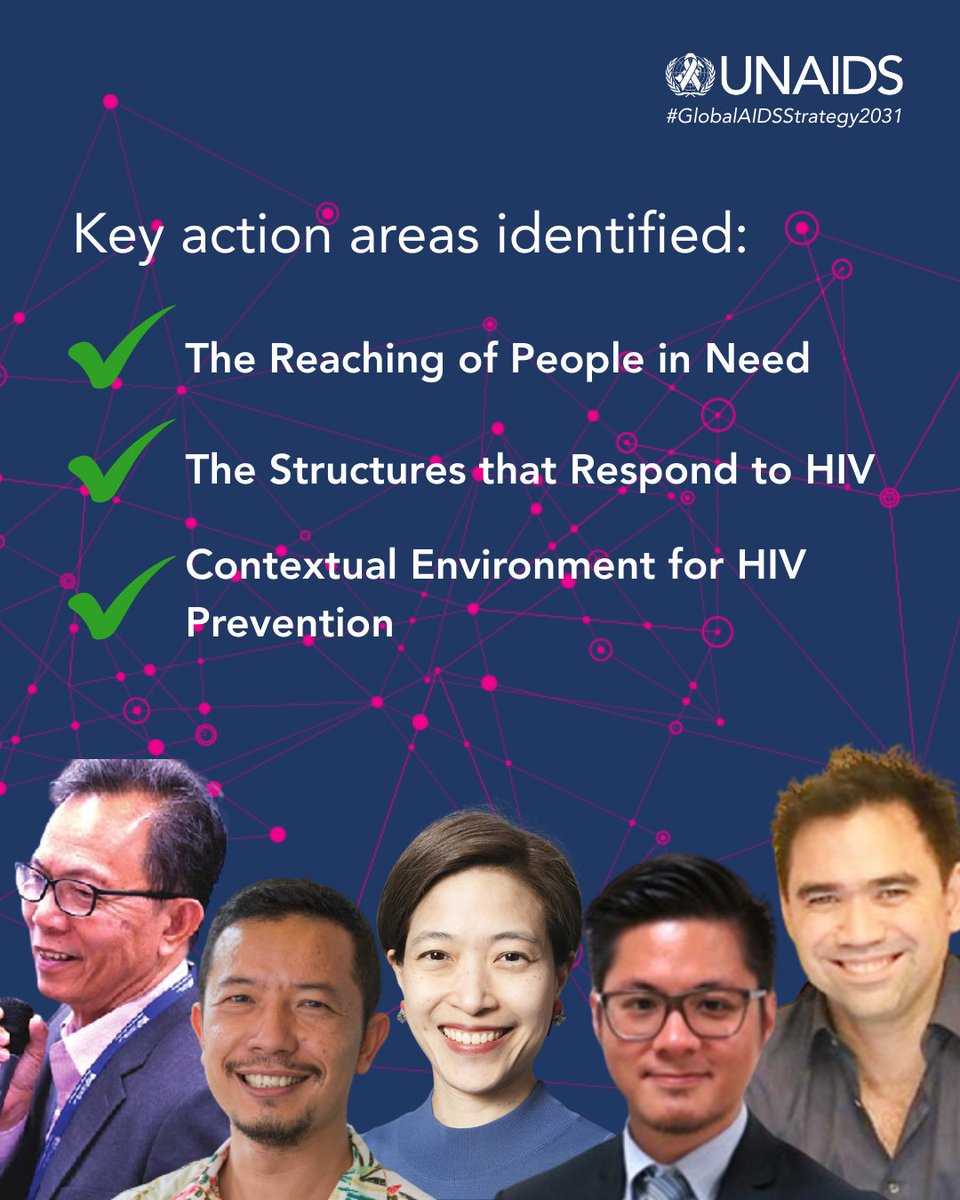 UNAIDS
#GlobalAIDSStrategy2031

Key action areas identified:

The Reaching of People in Need

The Structures that Respond to HIV

Contextual Environment for HIV Prevention